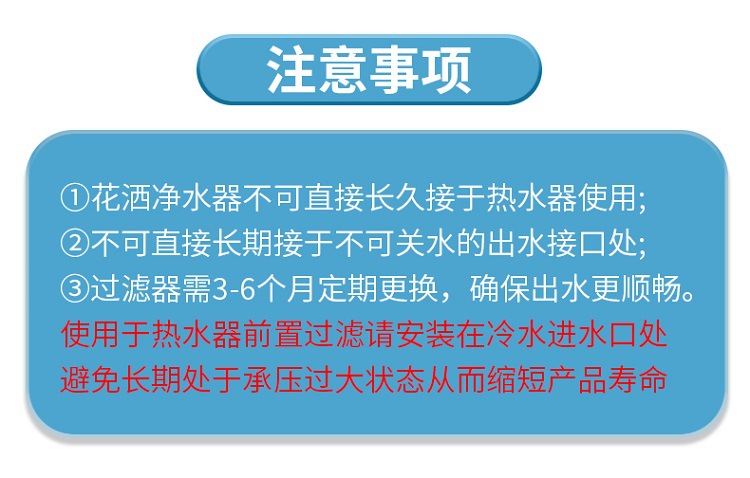 注意事项

①花洒净水器不可直接长久接于热水器使用;
②不可直接长期接于不可关水的出水接口处;
③过滤器需3-6个月定期更换，确保出水更顺畅。
使用于热水器前置过滤请安装在冷水进水口处
避免长期处于承压过大状态从而缩短产品寿命